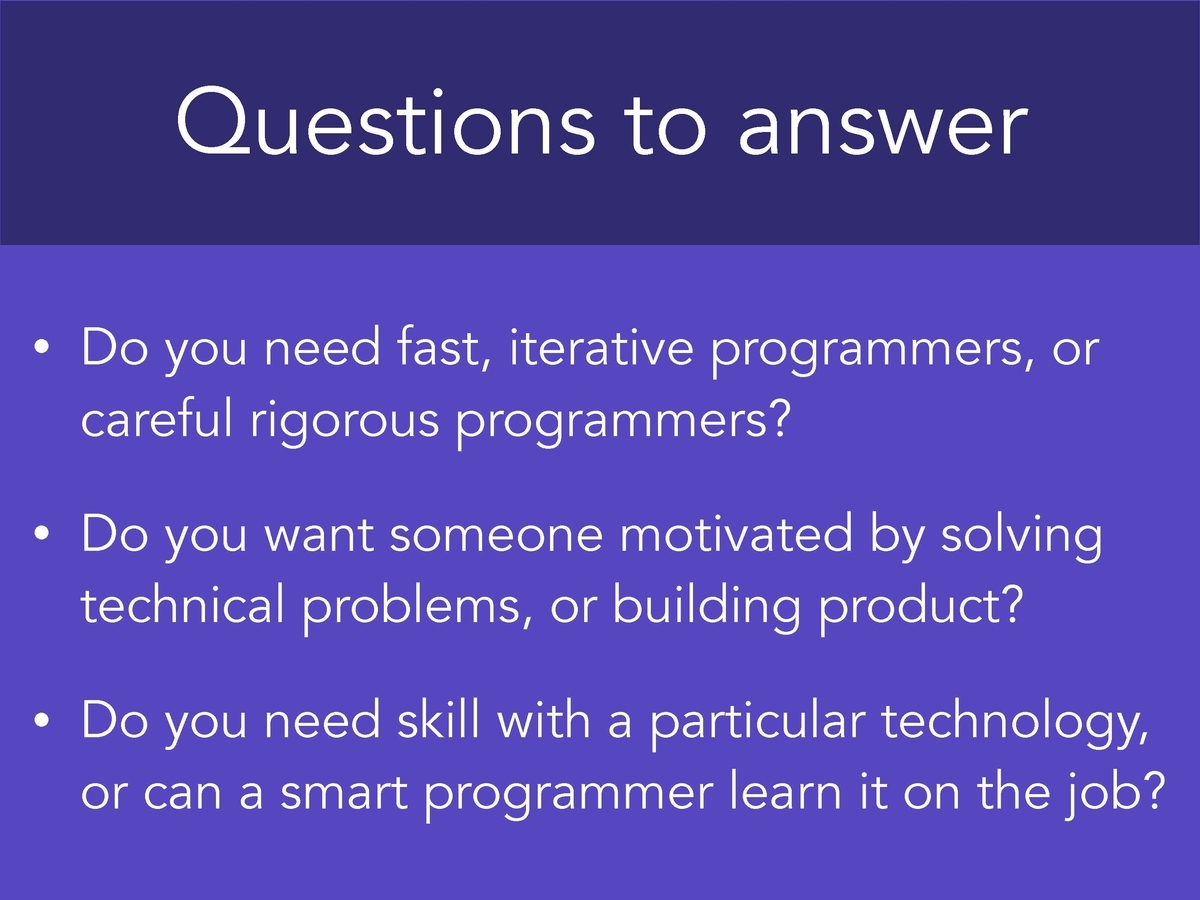 Questions to answer

• Do you need fast, iterative programmers, or careful rigorous programmers?

• Do you want someone motivated by solving technical problems, or building product?

• Do you need skill with a particular technology, or can a smart programmer learn it on the job?